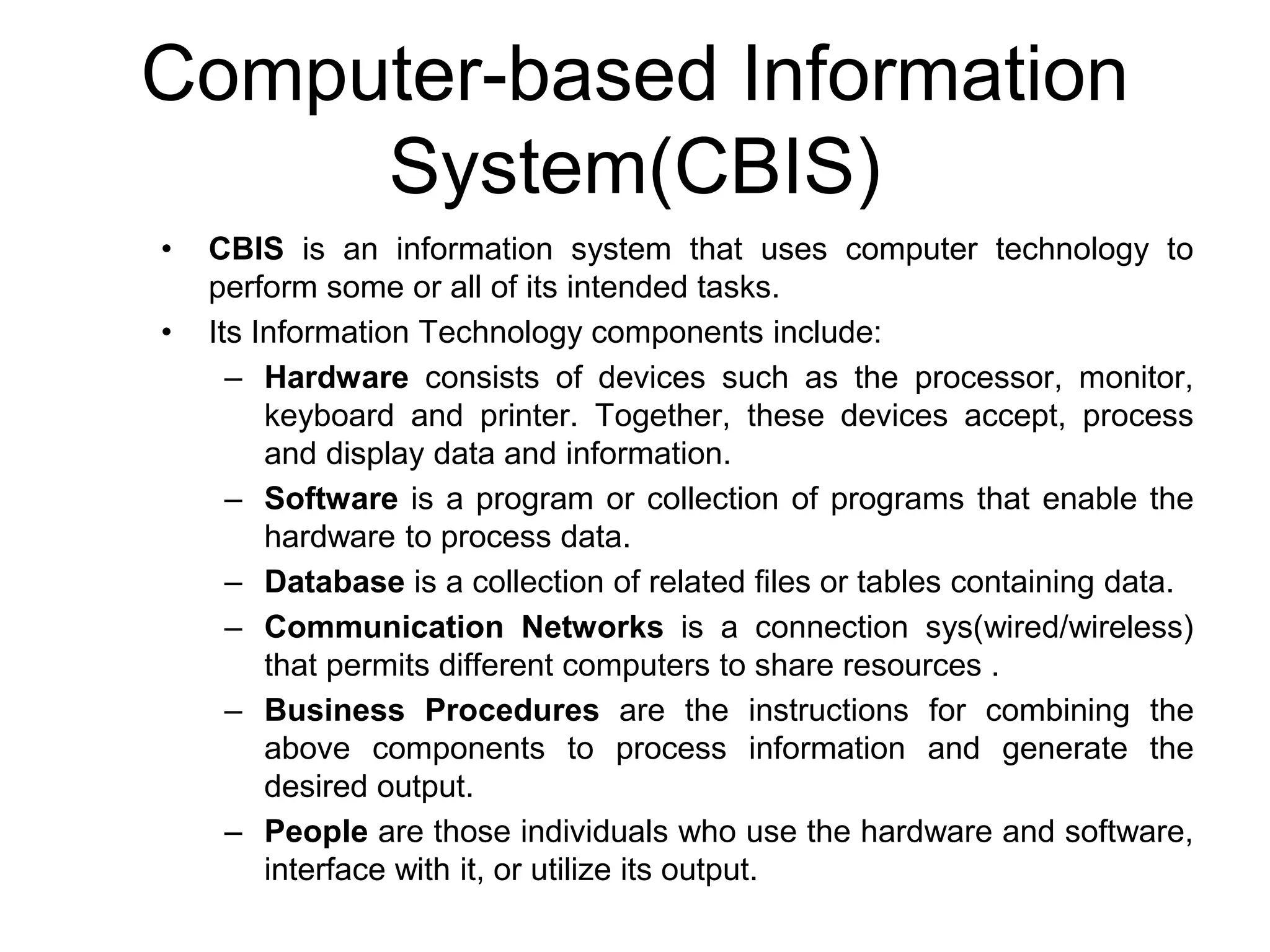 Computer-based Information System(CBIS)

• CBIS is an information system that uses computer technology to perform some or all of its intended tasks.

• Its Information Technology components include:

– Hardware consists of devices such as the processor, monitor, keyboard and printer. Together, these devices accept, process and display data and information.

– Software is a program or collection of programs that enable the hardware to process data.

– Database is a collection of related files or tables containing data.

– Communication Networks is a connection sys(wired/wireless) that permits different computers to share resources .

– Business Procedures are the instructions for combining the above components to process information and generate the desired output.

– People are those individuals who use the hardware and software, interface with it, or utilize its output.